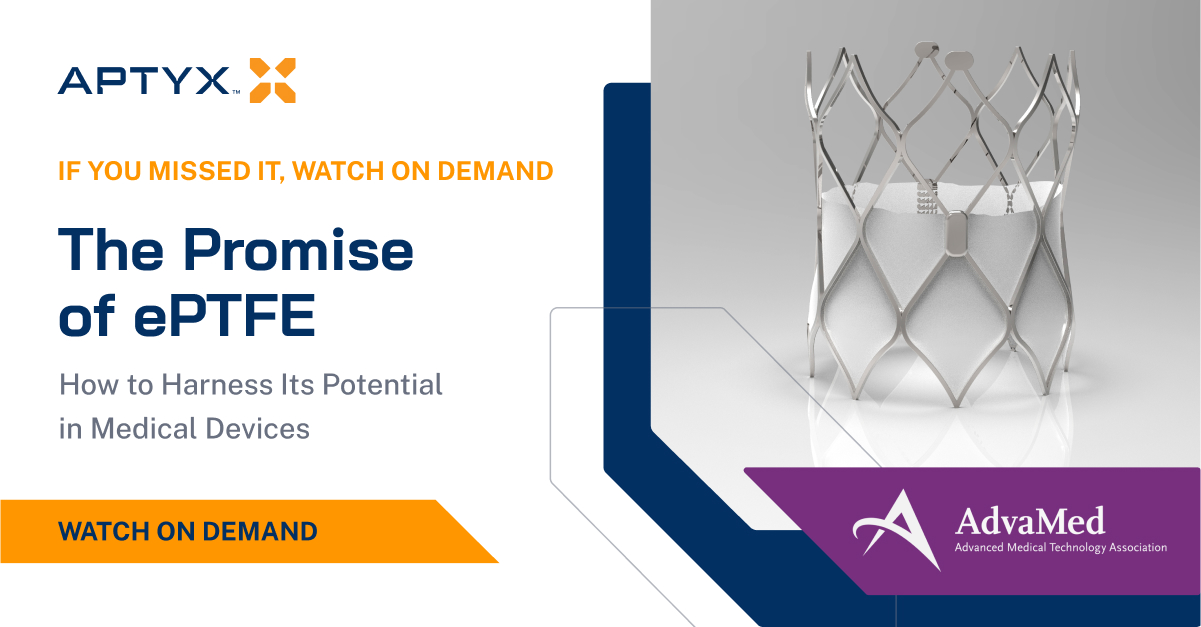 APTYX™

IF YOU MISSED IT, WATCH ON DEMAND

The Promise of ePTFE

How to Harness Its Potential in Medical Devices

WATCH ON DEMAND

AdvaMed
Advanced Medical Technology Association